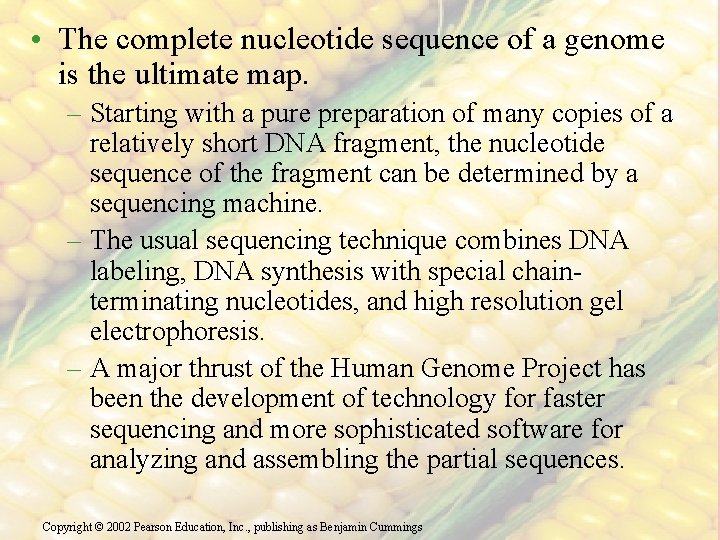 • The complete nucleotide sequence of a genome is the ultimate map.

– Starting with a pure preparation of many copies of a relatively short DNA fragment, the nucleotide sequence of the fragment can be determined by a sequencing machine.

– The usual sequencing technique combines DNA labeling, DNA synthesis with special chain-terminating nucleotides, and high resolution gel electrophoresis.

– A major thrust of the Human Genome Project has been the development of technology for faster sequencing and more sophisticated software for analyzing and assembling the partial sequences.

Copyright © 2002 Pearson Education, Inc., publishing as Benjamin Cummings